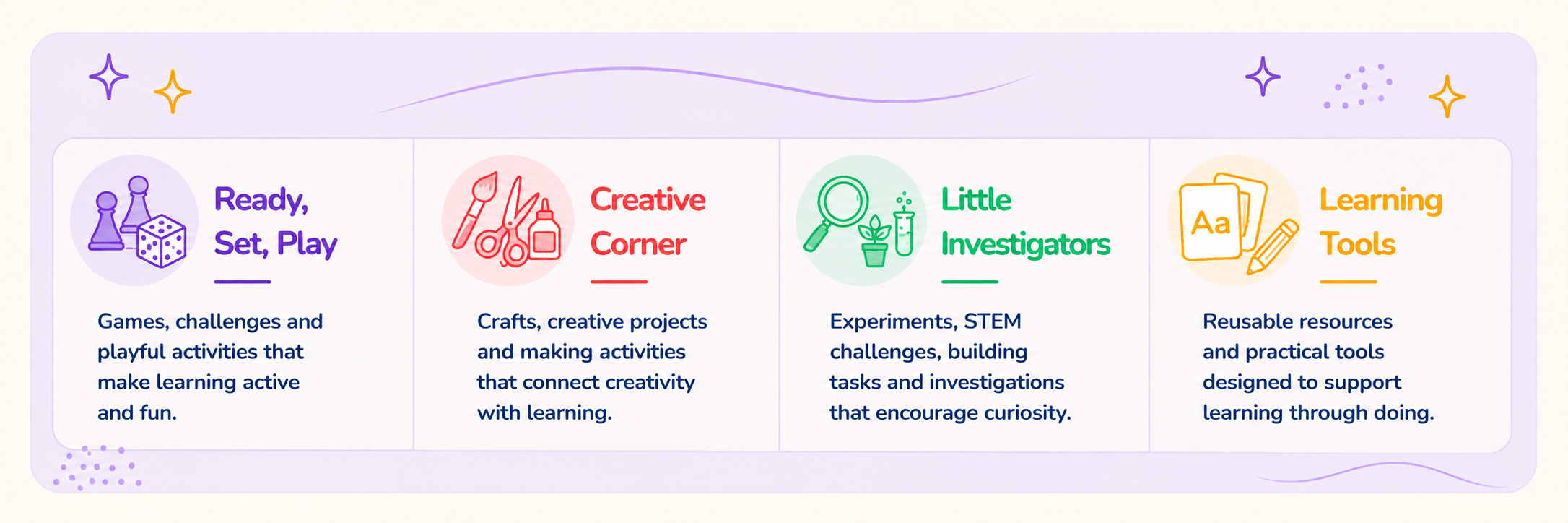 Ready, Set, Play

Games, challenges and playful activities that make learning active and fun.

Creative Corner

Crafts, creative projects and making activities that connect creativity with learning.

Little Investigators

Experiments, STEM challenges, building tasks and investigations that encourage curiosity.

Aa

Learning Tools

Reusable resources and practical tools designed to support learning through doing.